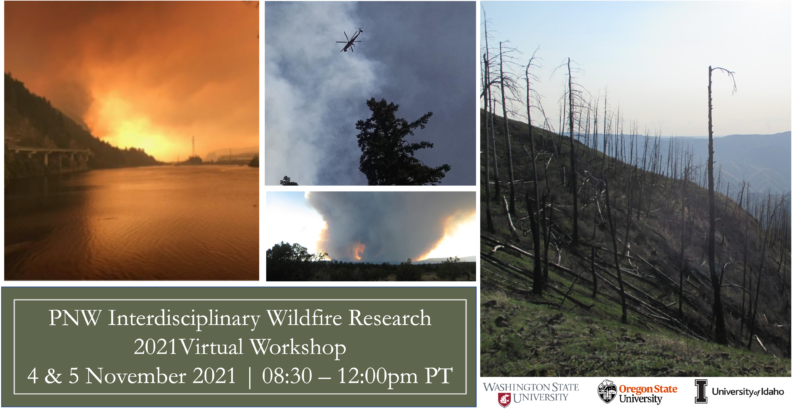 PNW Interdisciplinary Wildfire Research
2021Virtual Workshop
4 & 5 November 2021 | 08:30 – 12:00pm PT

WASHINGTON STATE UNIVERSITY

Oregon State University

University of Idaho